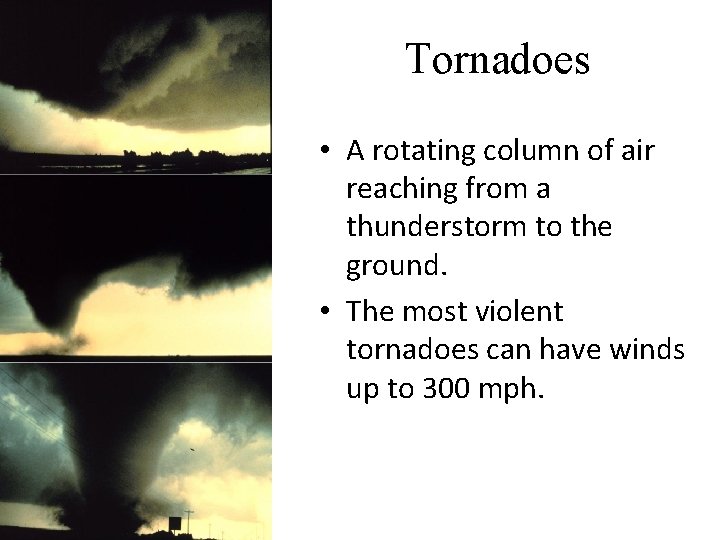 Tornadoes

• A rotating column of air reaching from a thunderstorm to the ground.

• The most violent tornadoes can have winds up to 300 mph.